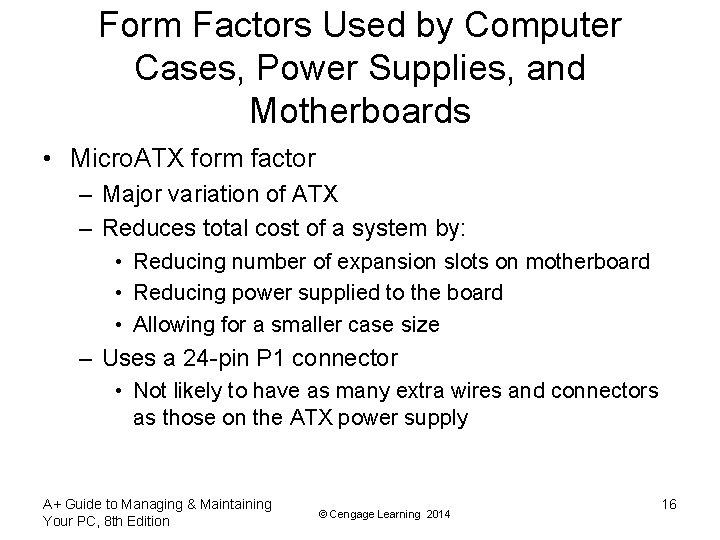 Form Factors Used by Computer Cases, Power Supplies, and Motherboards

• MicroATX form factor
 – Major variation of ATX
 – Reduces total cost of a system by:
  • Reducing number of expansion slots on motherboard
  • Reducing power supplied to the board
  • Allowing for a smaller case size
 – Uses a 24-pin P1 connector
  • Not likely to have as many extra wires and connectors as those on the ATX power supply

A+ Guide to Managing & Maintaining Your PC, 8th Edition

© Cengage Learning 2014

16